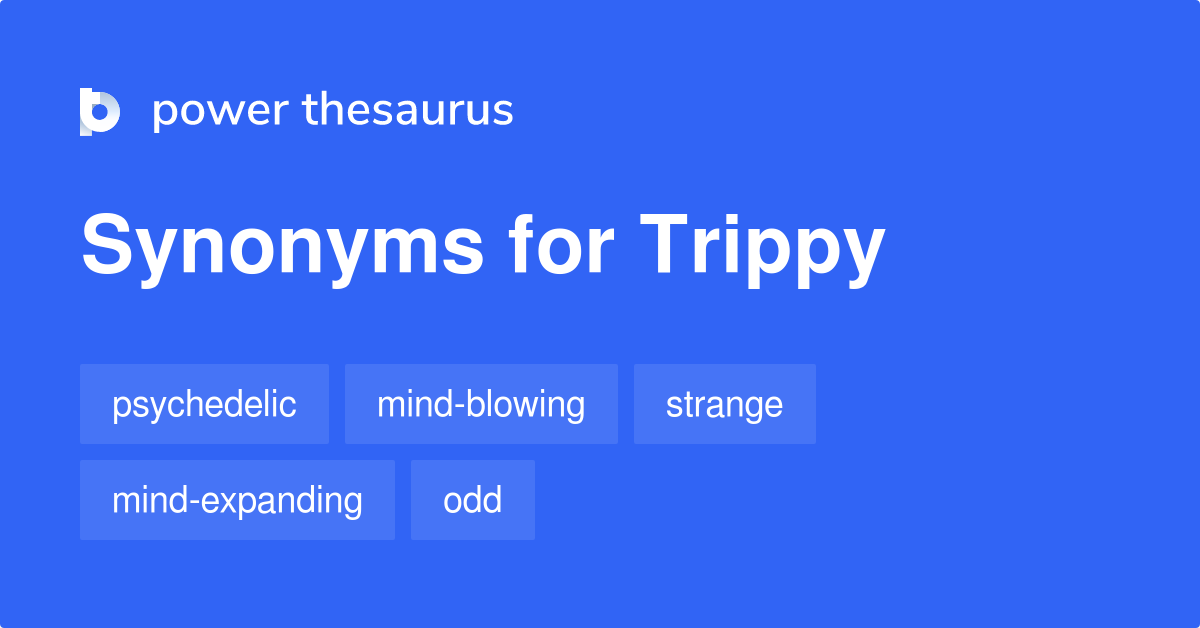 power thesaurus

Synonyms for Trippy

psychedelic
mind-blowing
strange
mind-expanding
odd